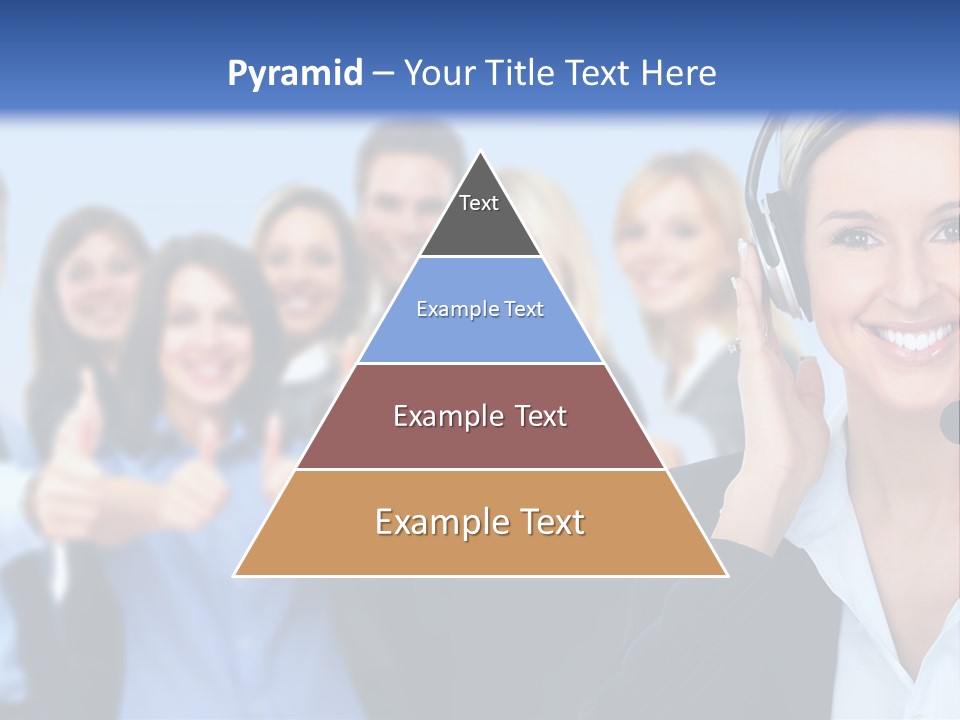 Pyramid – Your Title Text Here

Text

Example Text

Example Text

Example Text